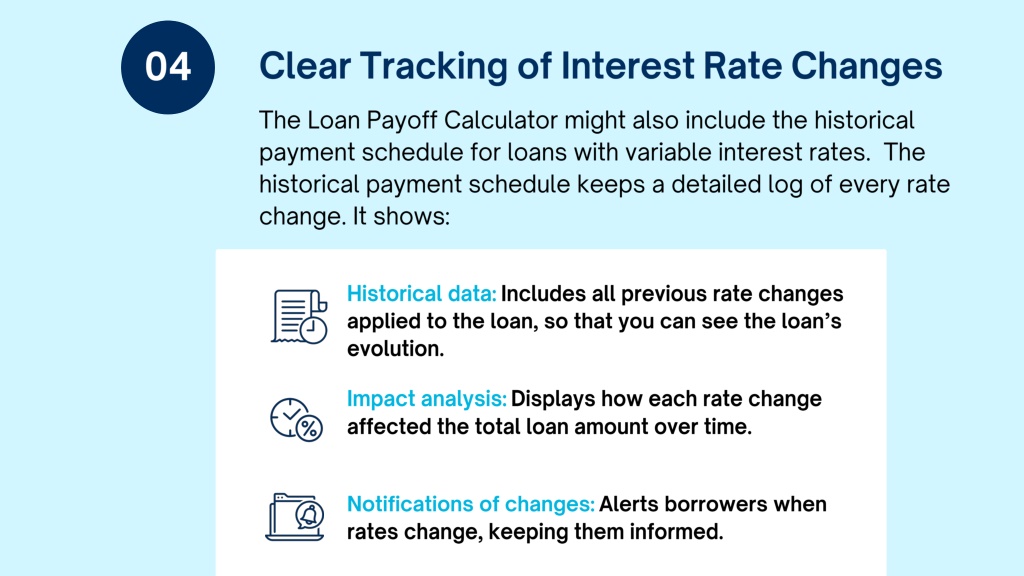 04

Clear Tracking of Interest Rate Changes

The Loan Payoff Calculator might also include the historical payment schedule for loans with variable interest rates. The historical payment schedule keeps a detailed log of every rate change. It shows:

Historical data: Includes all previous rate changes applied to the loan, so that you can see the loan's evolution.

Impact analysis: Displays how each rate change affected the total loan amount over time.

Notifications of changes: Alerts borrowers when rates change, keeping them informed.